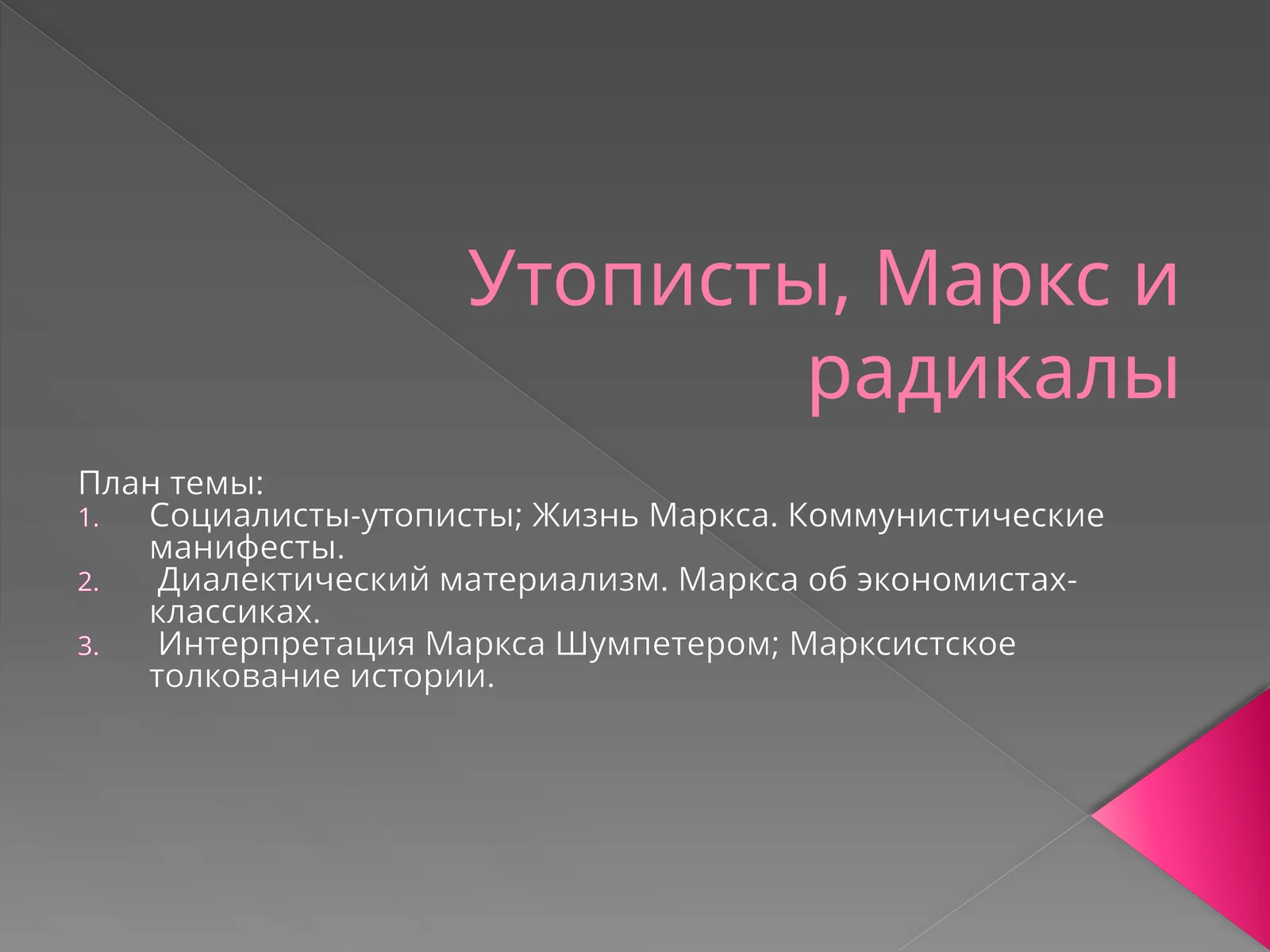 Утописты, Маркс и радикалы

План темы:
1. Социалисты-утописты; Жизнь Маркса. Коммунистические манифесты.
2. Диалектический материализм. Маркса об экономистах-классиках.
3. Интерпретация Маркса Шумпетером; Марксистское толкование истории.